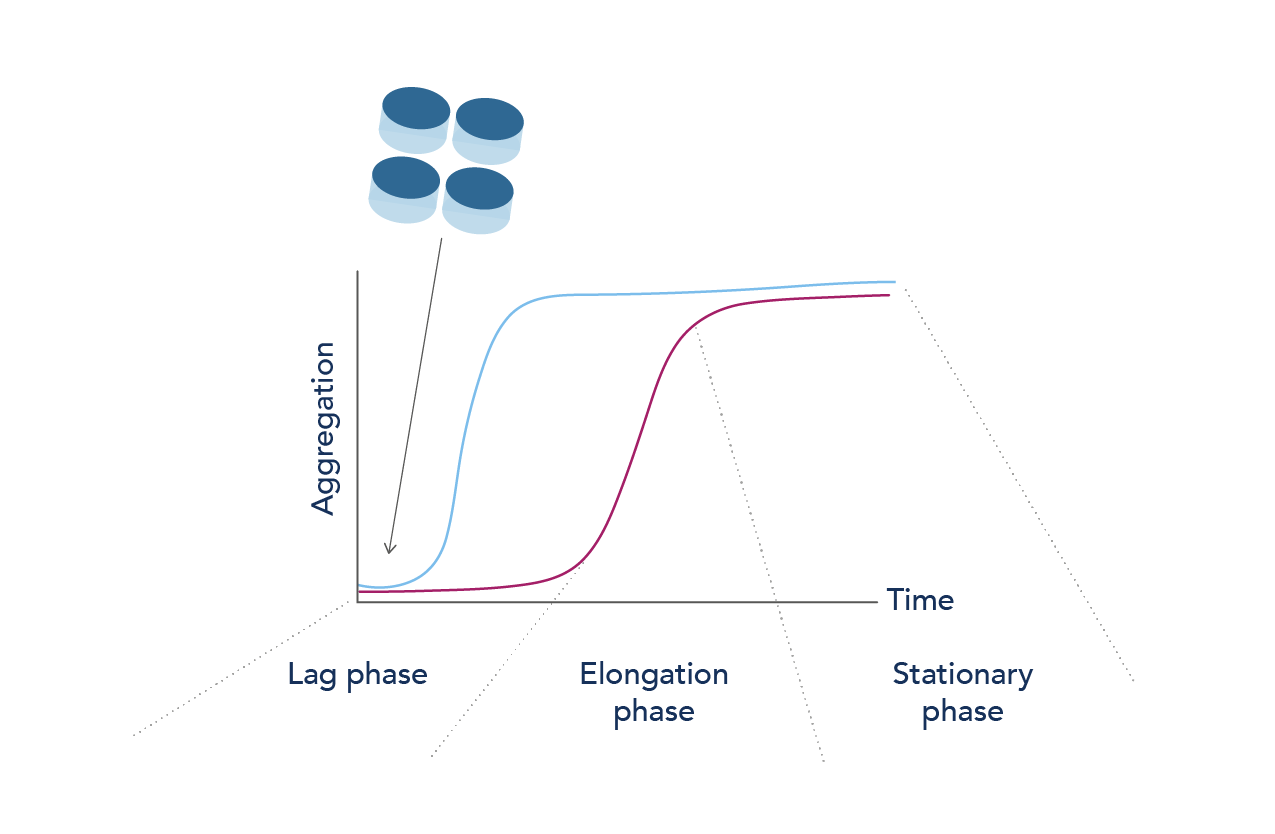 Aggregation

Time

Lag phase

Elongation phase

Stationary phase